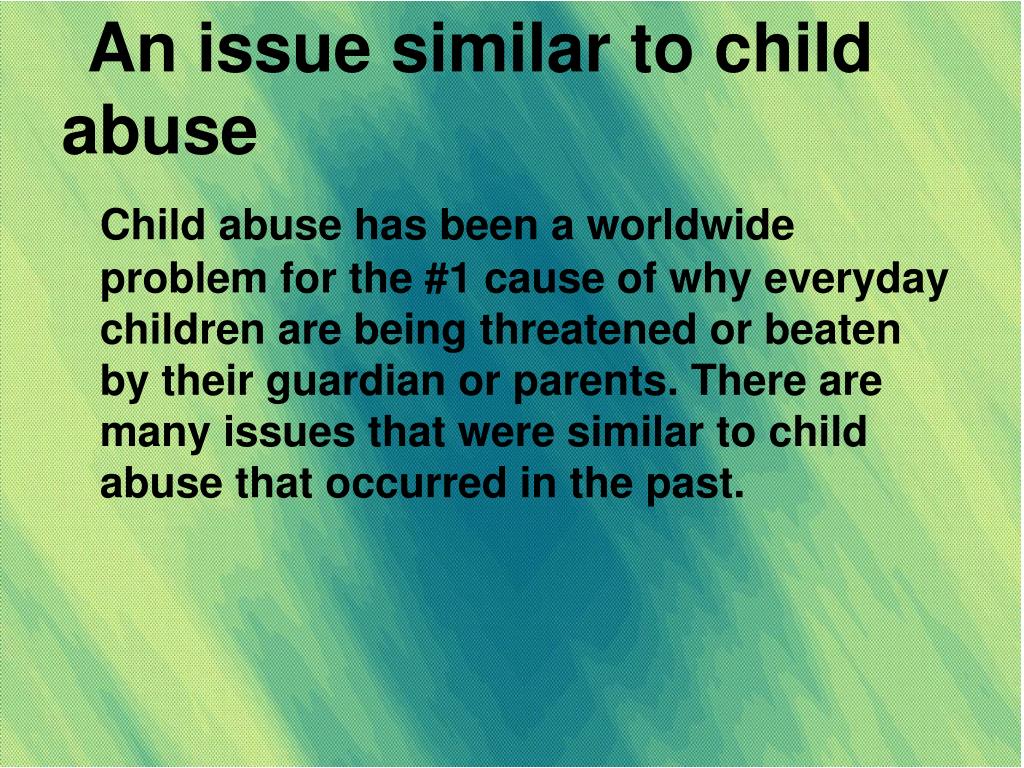 An issue similar to child abuse

Child abuse has been a worldwide problem for the #1 cause of why everyday children are being threatened or beaten by their guardian or parents. There are many issues that were similar to child abuse that occurred in the past.